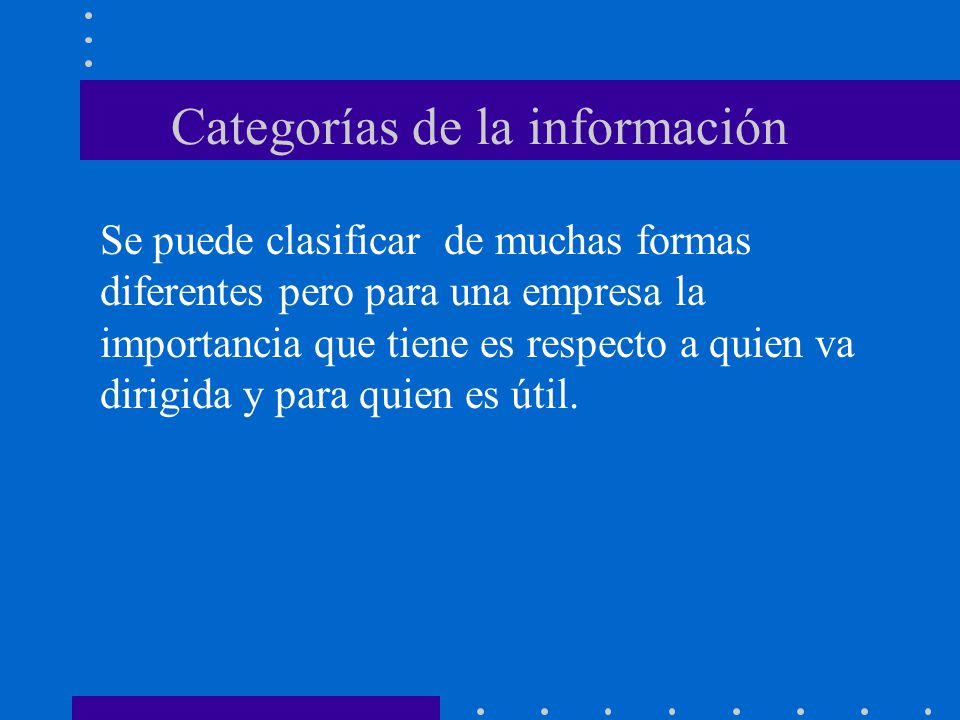 Categorías de la información

Se puede clasificar  de muchas formas diferentes pero para una empresa la importancia que tiene es respecto a quien va dirigida y para quien es útil.